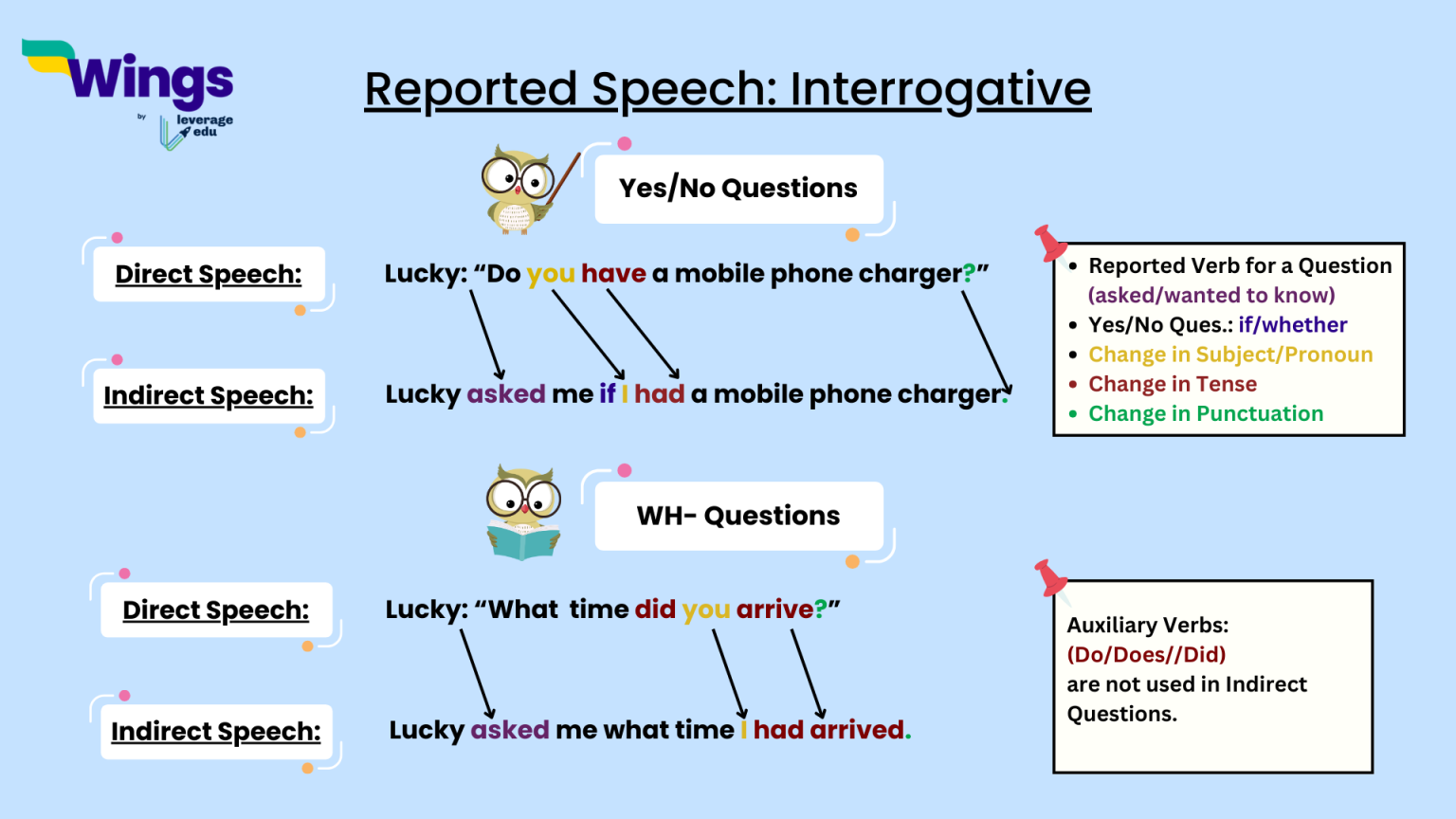 Wings
by leverage edu

Reported Speech: Interrogative

Yes/No Questions

Direct Speech:
Lucky: “Do you have a mobile phone charger?”

Indirect Speech:
Lucky asked me if I had a mobile phone charger.

- Reported Verb for a Question (asked/wanted to know)
- Yes/No Ques.: if/whether
- Change in Subject/Pronoun
- Change in Tense
- Change in Punctuation

WH- Questions

Direct Speech:
Lucky: “What time did you arrive?”

Indirect Speech:
Lucky asked me what time I had arrived.

Auxiliary Verbs: (Do/Does//Did) are not used in Indirect Questions.